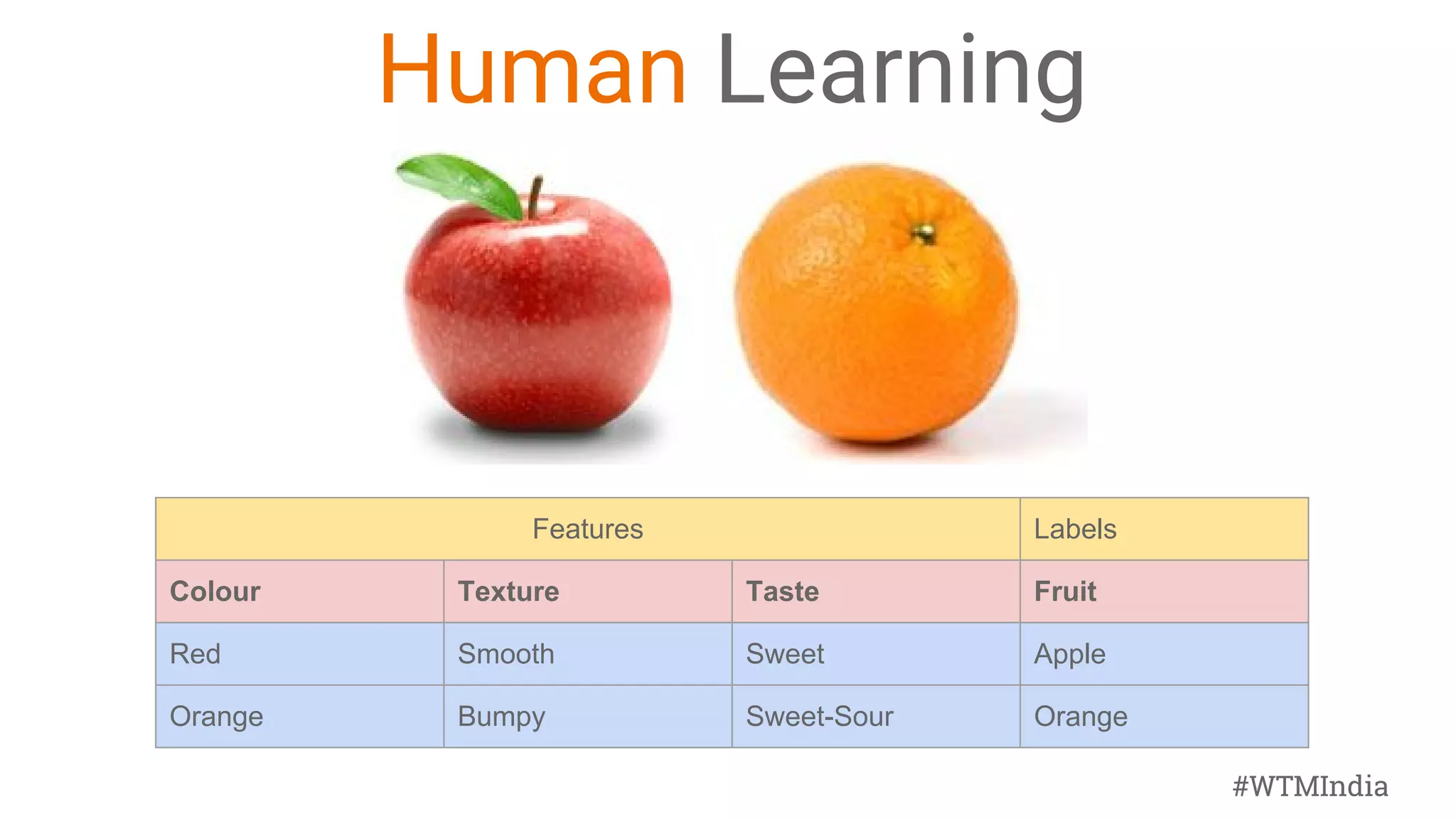 Human Learning

| Features | | | Labels |
|---|---|---|---|
| **Colour** | **Texture** | **Taste** | **Fruit** |
| Red | Smooth | Sweet | Apple |
| Orange | Bumpy | Sweet-Sour | Orange |

#WTMIndia